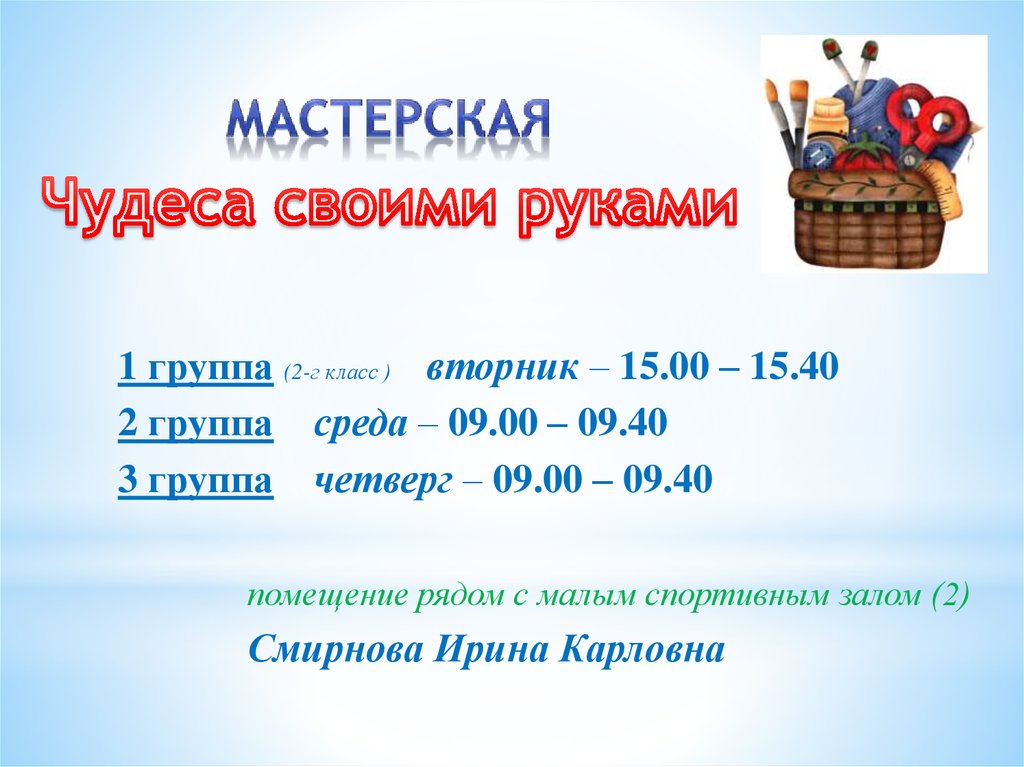 МАСТЕРСКАЯ
Чудеса своими руками

1 группа (2-г класс ) вторник – 15.00 – 15.40
2 группа среда – 09.00 – 09.40
3 группа четверг – 09.00 – 09.40

помещение рядом с малым спортивным залом (2)
Смирнова Ирина Карловна